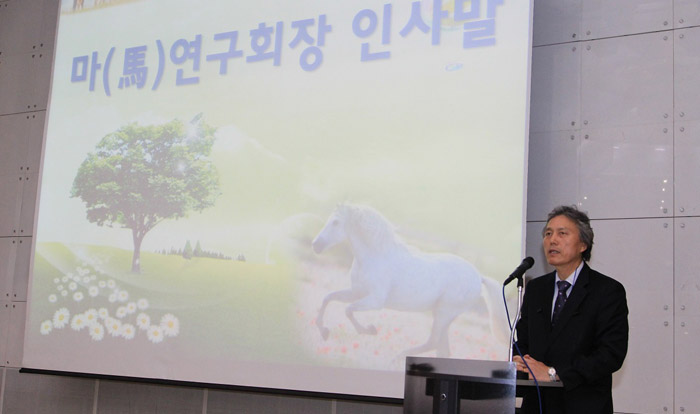 마(馬)연구회장 인사말